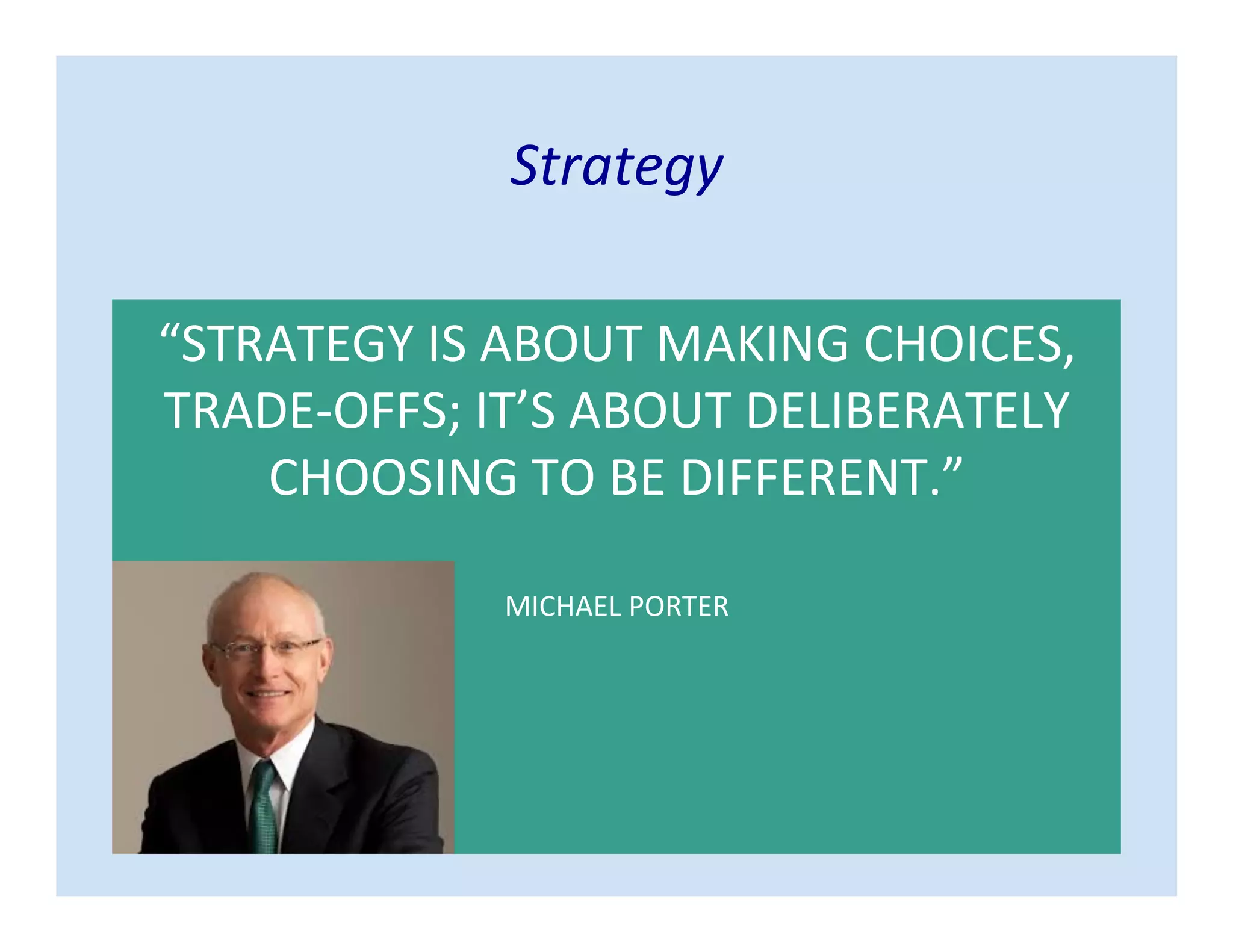 Strategy

“STRATEGY IS ABOUT MAKING CHOICES, TRADE-OFFS; IT’S ABOUT DELIBERATELY CHOOSING TO BE DIFFERENT.”

MICHAEL PORTER